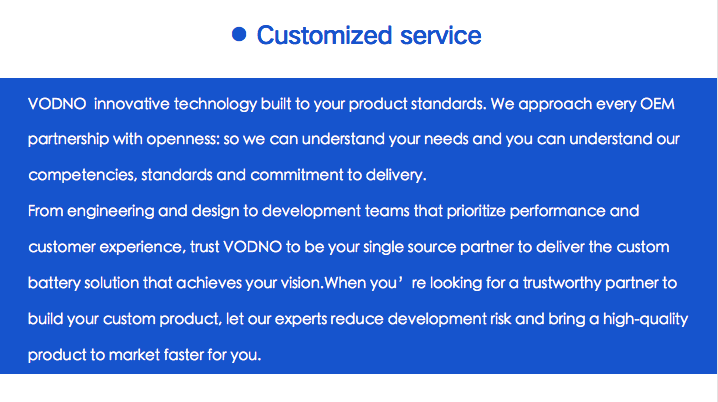 Customized service

VODNO innovative technology built to your product standards. We approach every OEM partnership with openness: so we can understand your needs and you can understand our competencies, standards and commitment to delivery.
From engineering and design to development teams that prioritize performance and customer experience, trust VODNO to be your single source partner to deliver the custom battery solution that achieves your vision.When you’ re looking for a trustworthy partner to build your custom product, let our experts reduce development risk and bring a high-quality product to market faster for you.